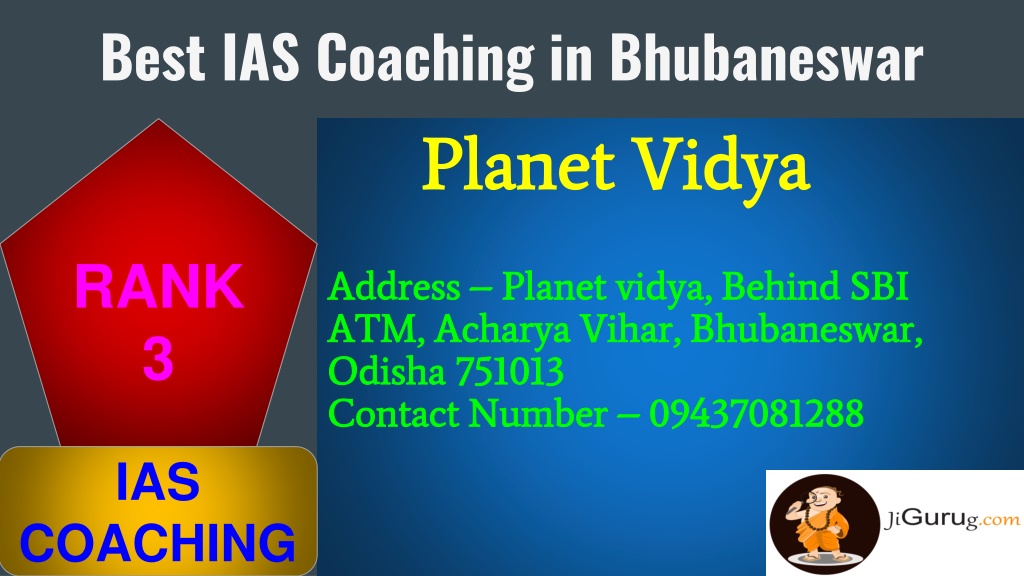 Best IAS Coaching in Bhubaneswar

RANK 3

IAS COACHING

Planet Vidya

Address – Planet vidya, Behind SBI ATM, Acharya Vihar, Bhubaneswar, Odisha 751013
Contact Number – 09437081288

JiGurug.com